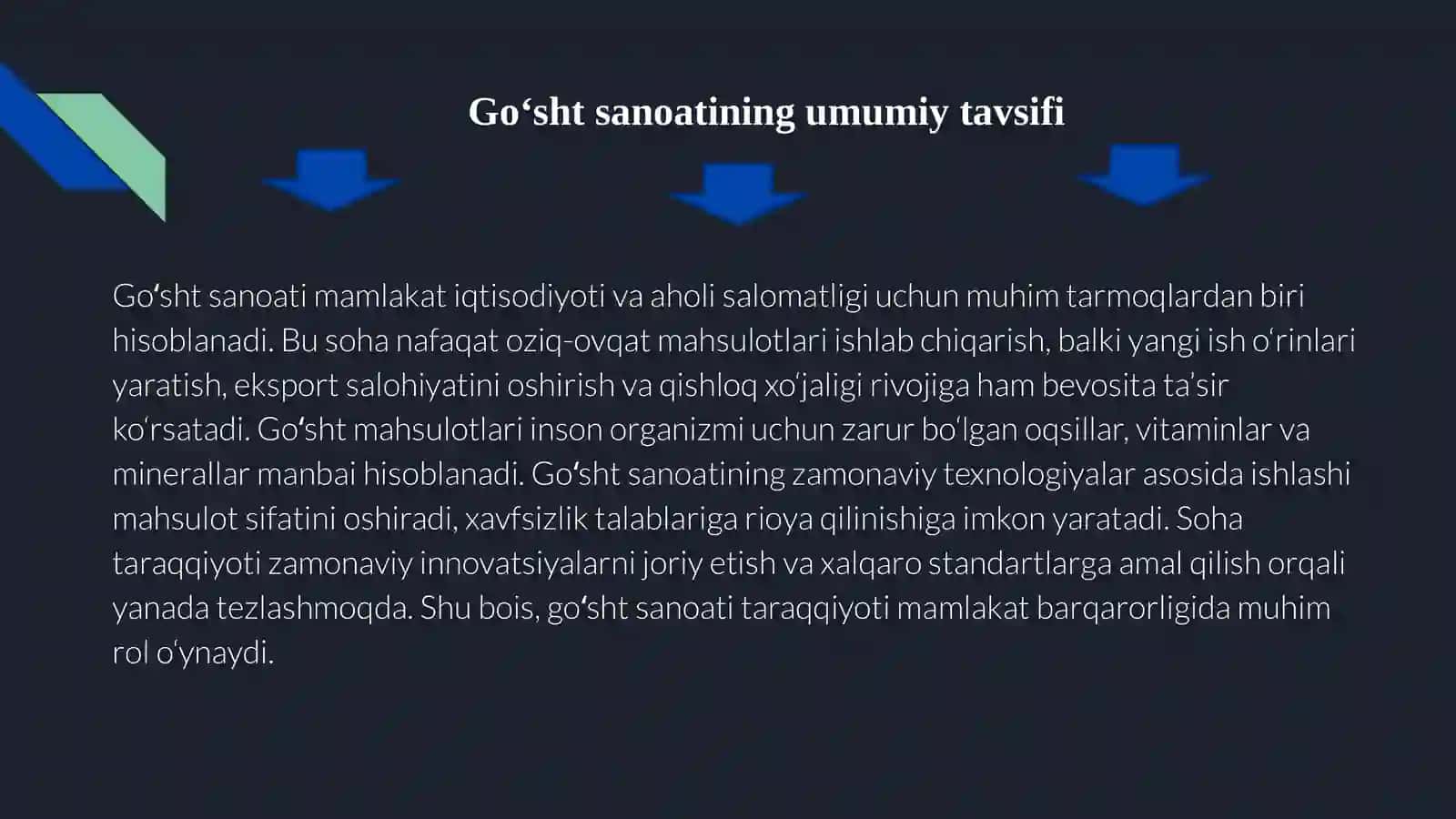 Go‘sht sanoatining umumiy tavsifi

Go‘sht sanoati mamlakat iqtisodiyoti va aholi salomatligi uchun muhim tarmoqlardan biri hisoblanadi. Bu soha nafaqat oziq-ovqat mahsulotlari ishlab chiqarish, balki yangi ish o‘rinlari yaratish, eksport salohiyatini oshirish va qishloq xo‘jaligi rivojiga ham bevosita ta’sir ko‘rsatadi. Go‘sht mahsulotlari inson organizmi uchun zarur bo‘lgan oqsillar, vitaminlar va minerallar manbai hisoblanadi. Go‘sht sanoatining zamonaviy texnologiyalar asosida ishlashi mahsulot sifatini oshiradi, xavfsizlik talablariga rioya qilinishiga imkon yaratadi. Soha taraqqiyoti zamonaviy innovatsiyalarni joriy etish va xalqaro standartlarga amal qilish orqali yanada tezlashmoqda. Shu bois, go‘sht sanoati taraqqiyoti mamlakat barqarorligida muhim rol o‘ynaydi.